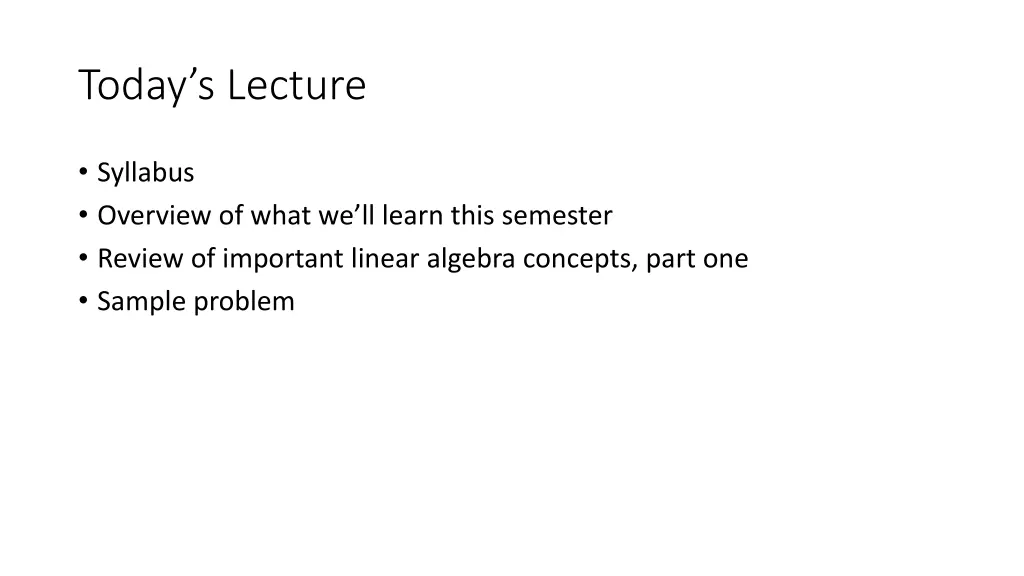 Today’s Lecture

• Syllabus
• Overview of what we’ll learn this semester
• Review of important linear algebra concepts, part one
• Sample problem